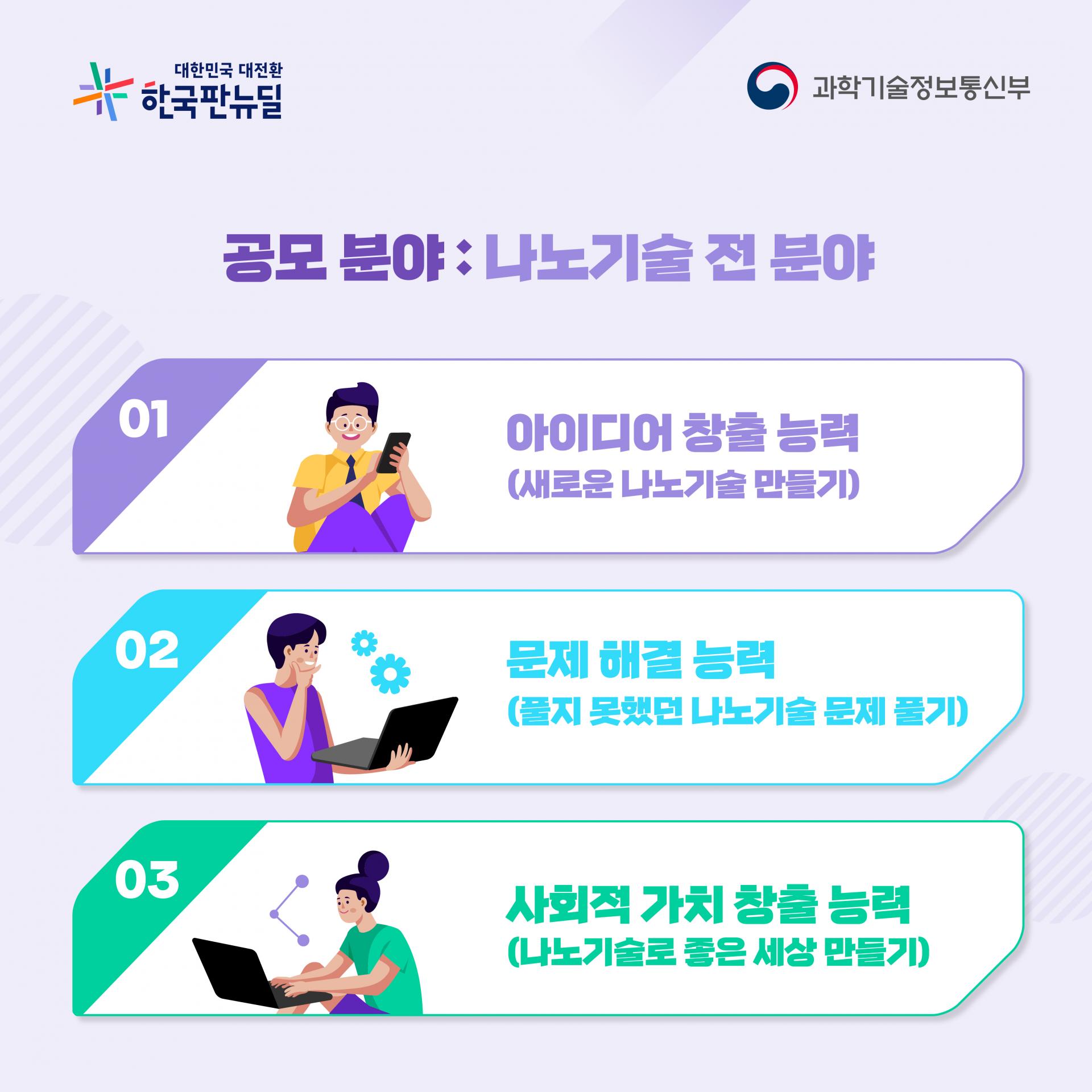 대한민국 대전환
한국판뉴딜

과학기술정보통신부

공모 분야 : 나노기술 전 분야

01

아이디어 창출 능력
(새로운 나노기술 만들기)

02

문제 해결 능력
(풀지 못했던 나노기술 문제 풀기)

03

사회적 가치 창출 능력
(나노기술로 좋은 세상 만들기)